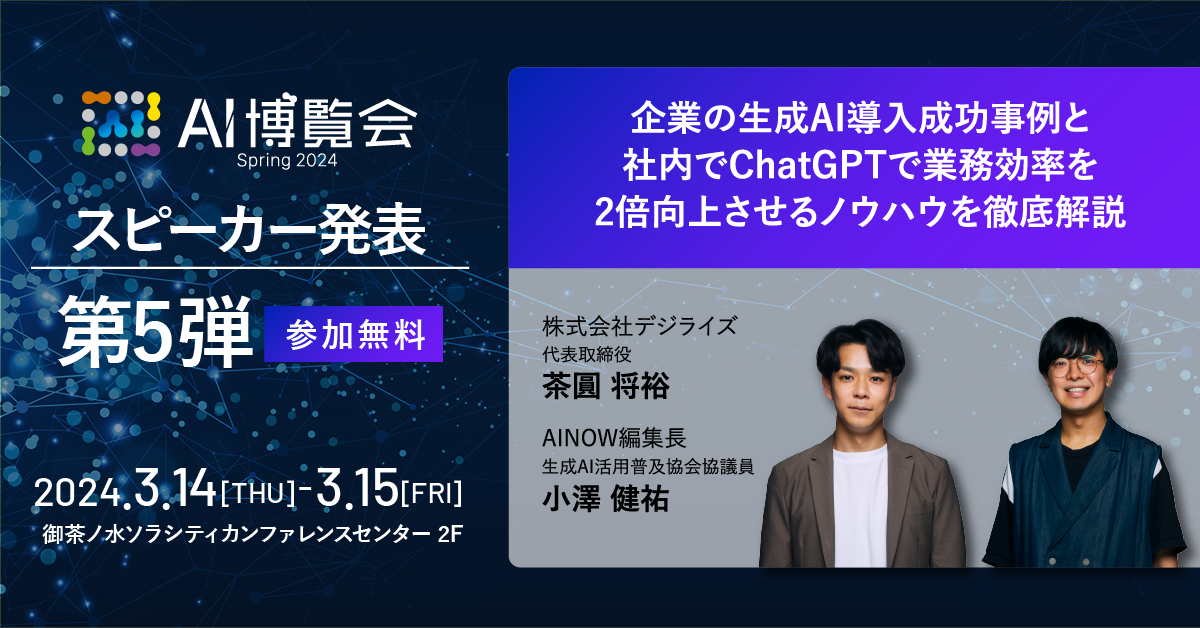 AI博覧会
Spring 2024

スピーカー発表

第5弾 参加無料

2024.3.14[THU]-3.15[FRI]
御茶ノ水ソラシティカンファレンスセンター 2F

企業の生成AI導入成功事例と
社内でChatGPTで業務効率を
2倍向上させるノウハウを徹底解説

株式会社デジライズ
代表取締役
茶圓 将裕

AINOW編集長
生成AI活用普及協会協議員
小澤 健祐